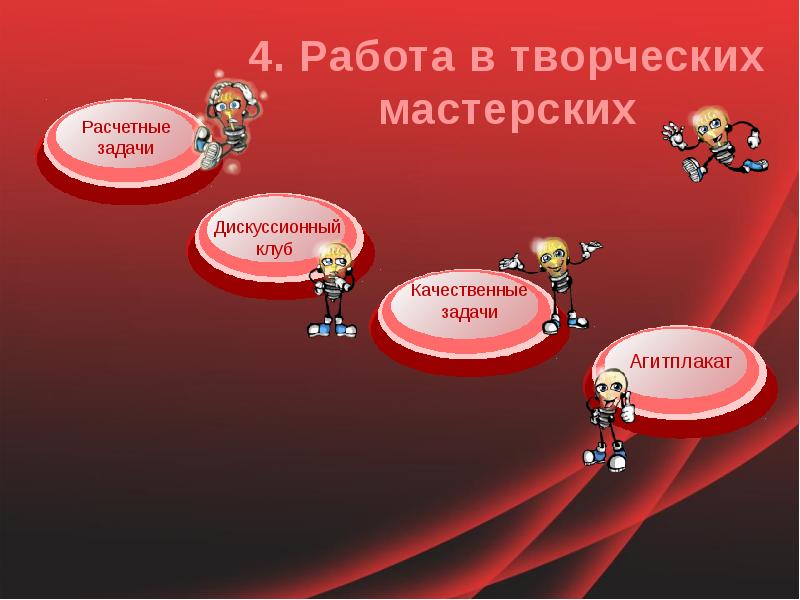 4. Работа в творческих мастерских

Расчетные задачи

Дискуссионный клуб

Качественные задачи

Агитплакат